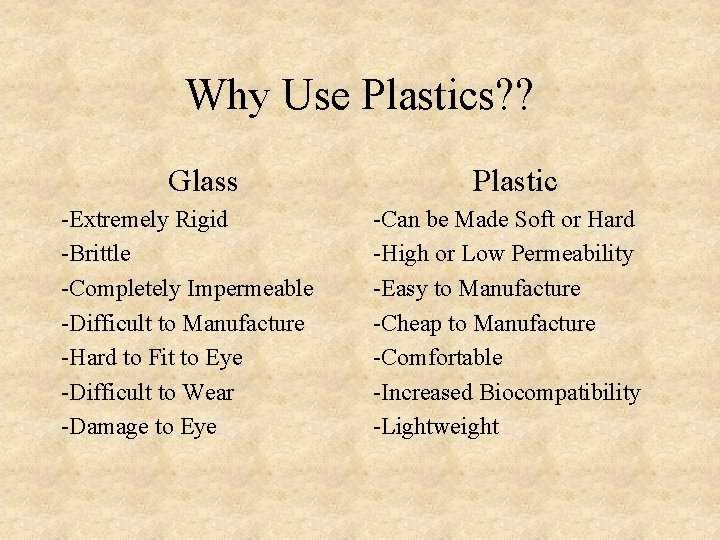 Why Use Plastics??

Glass

-Extremely Rigid
-Brittle
-Completely Impermeable
-Difficult to Manufacture
-Hard to Fit to Eye
-Difficult to Wear
-Damage to Eye

Plastic

-Can be Made Soft or Hard
-High or Low Permeability
-Easy to Manufacture
-Cheap to Manufacture
-Comfortable
-Increased Biocompatibility
-Lightweight